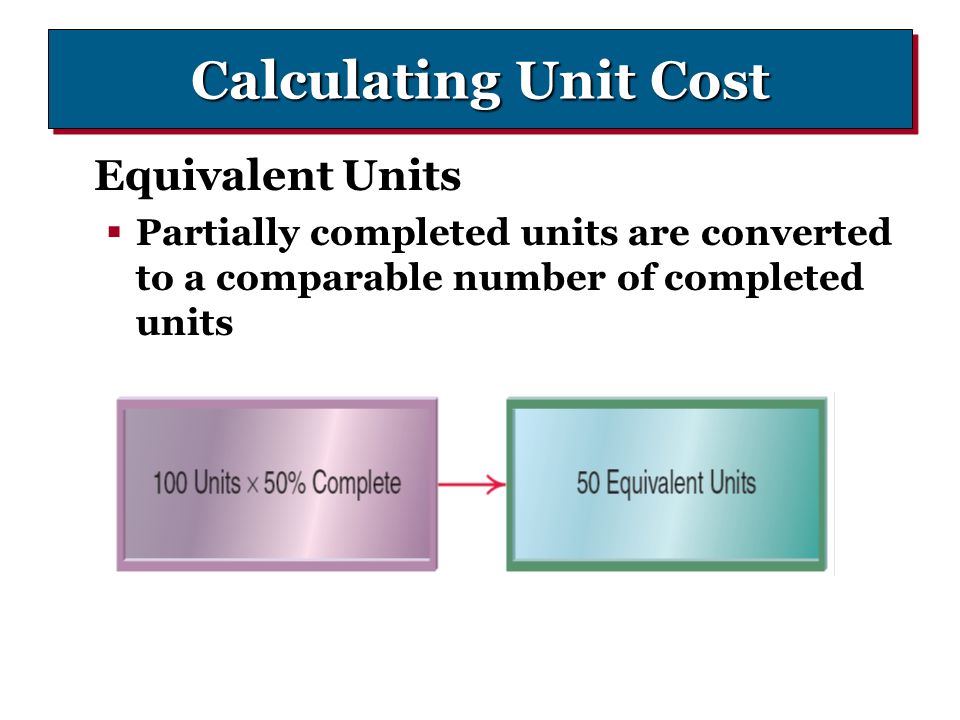 Calculating Unit Cost

Equivalent Units

▪ Partially completed units are converted to a comparable number of completed units

100 Units × 50% Complete

50 Equivalent Units